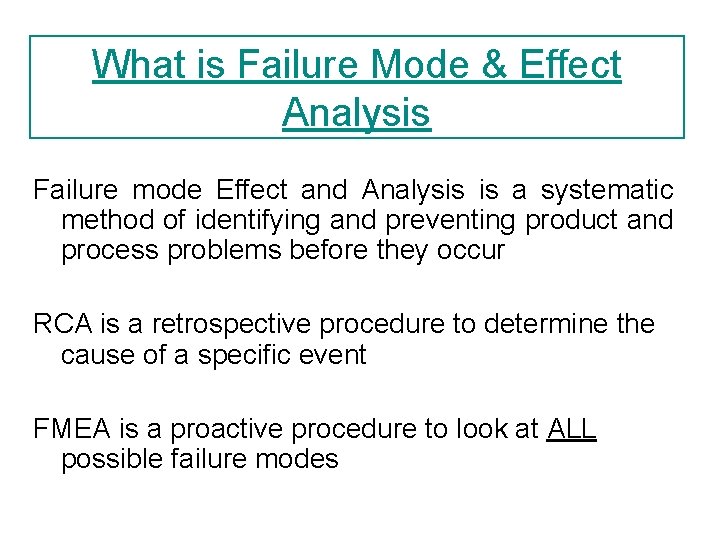 What is Failure Mode & Effect Analysis

Failure mode Effect and Analysis is a systematic method of identifying and preventing product and process problems before they occur

RCA is a retrospective procedure to determine the cause of a specific event

FMEA is a proactive procedure to look at ALL possible failure modes